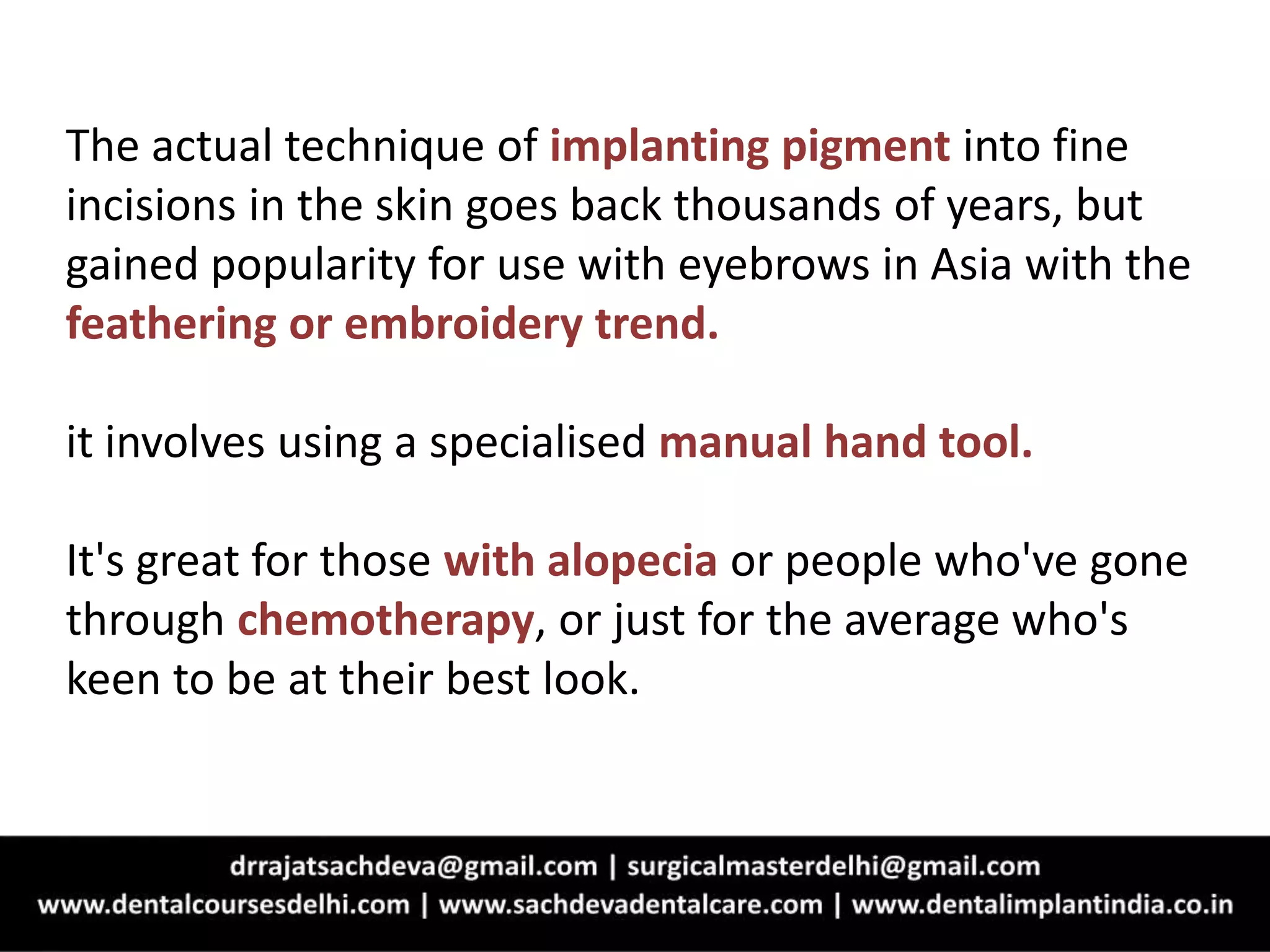 The actual technique of implanting pigment into fine incisions in the skin goes back thousands of years, but gained popularity for use with eyebrows in Asia with the feathering or embroidery trend.

it involves using a specialised manual hand tool.

It's great for those with alopecia or people who've gone through chemotherapy, or just for the average who's keen to be at their best look.

drrajatsachdeva@gmail.com | surgicalmasterdelhi@gmail.com
www.dentalcoursesdelhi.com | www.sachdevadentalcare.com | www.dentalimplantindia.co.in